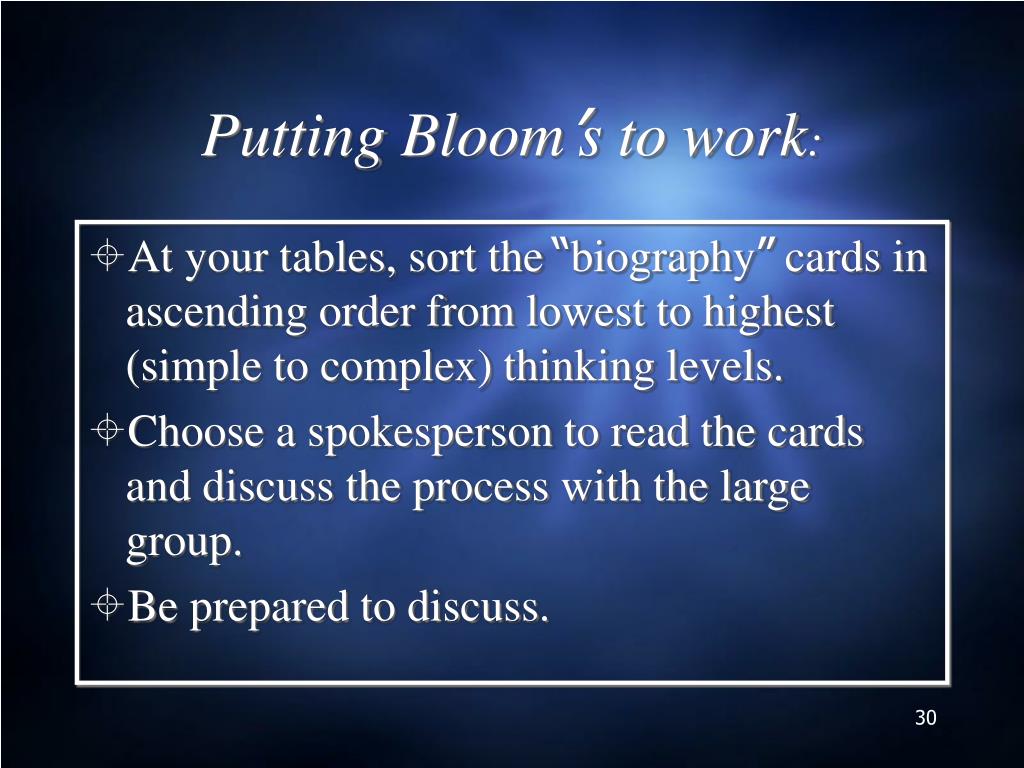 Putting Bloom's to work:

At your tables, sort the "biography" cards in ascending order from lowest to highest (simple to complex) thinking levels.

Choose a spokesperson to read the cards and discuss the process with the large group.

Be prepared to discuss.

30